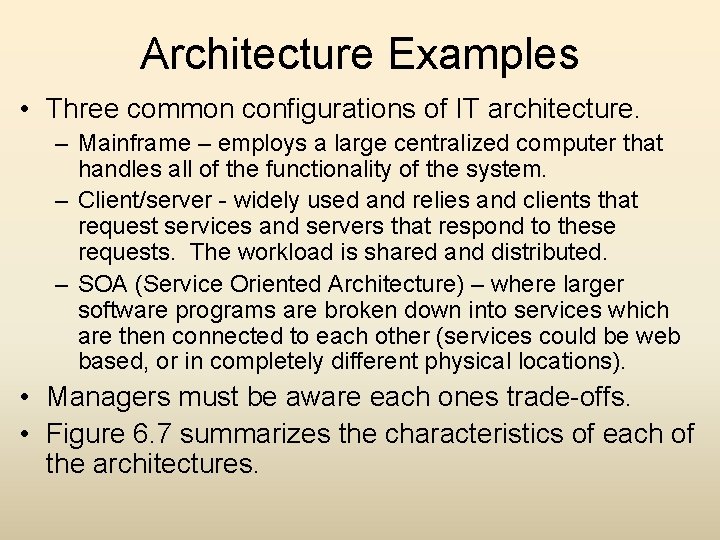 Architecture Examples

• Three common configurations of IT architecture.

– Mainframe – employs a large centralized computer that handles all of the functionality of the system.

– Client/server - widely used and relies and clients that request services and servers that respond to these requests. The workload is shared and distributed.

– SOA (Service Oriented Architecture) – where larger software programs are broken down into services which are then connected to each other (services could be web based, or in completely different physical locations).

• Managers must be aware each ones trade-offs.

• Figure 6.7 summarizes the characteristics of each of the architectures.